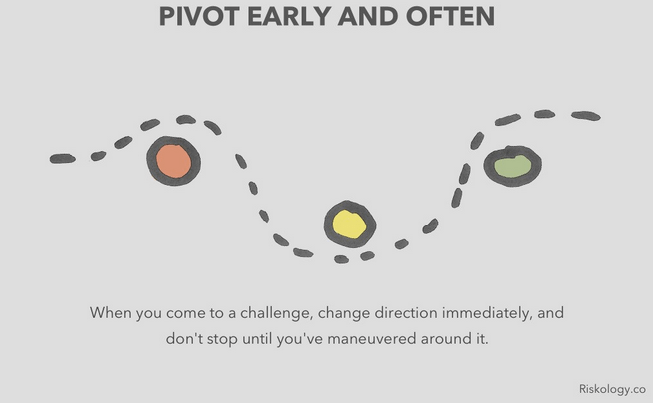 PIVOT EARLY AND OFTEN

When you come to a challenge, change direction immediately, and don't stop until you've maneuvered around it.

Riskology.co